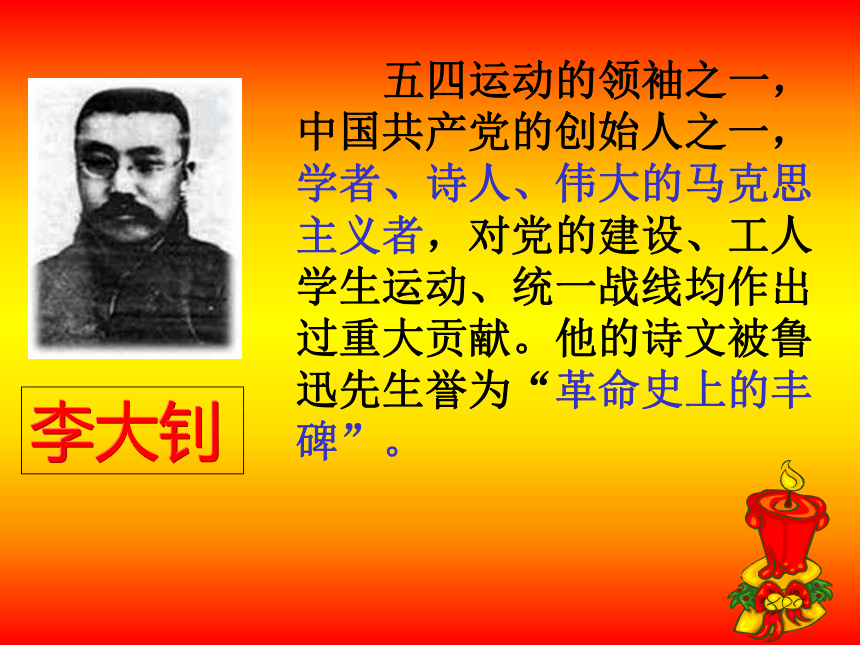 李大钊

五四运动的领袖之一，中国共产党的创始人之一，学者、诗人、伟大的马克思主义者，对党的建设、工人学生运动、统一战线均作出过重大贡献。他的诗文被鲁迅先生誉为“革命史上的丰碑”。